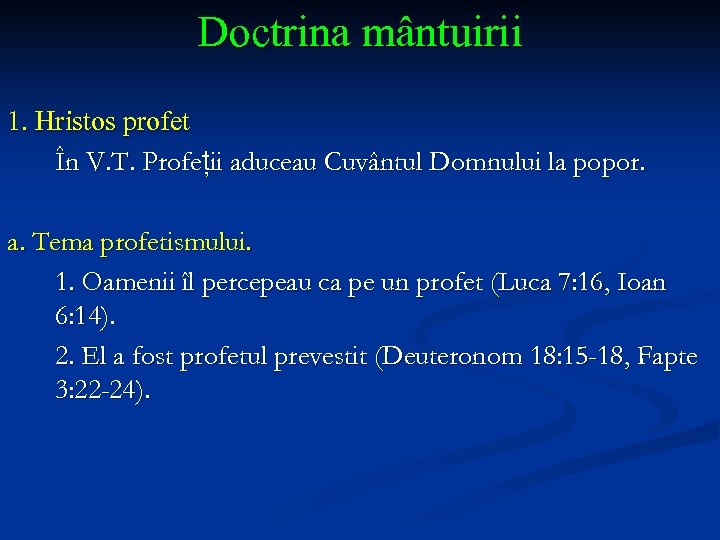 Doctrina mântuirii

1. Hristos profet

În V.T. Profeții aduceau Cuvântul Domnului la popor.

a. Tema profetismului.

1. Oamenii îl percepeau ca pe un profet (Luca 7:16, Ioan 6:14).

2. El a fost profetul prevestit (Deuteronom 18:15-18, Fapte 3:22-24).